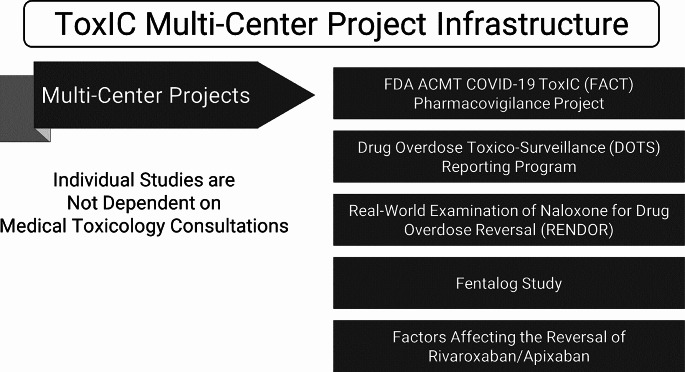 ToxIC Multi-Center Project Infrastructure

Multi-Center Projects

Individual Studies are Not Dependent on Medical Toxicology Consultations

FDA ACMT COVID-19 ToxIC (FACT) Pharmacovigilance Project

Drug Overdose Toxico-Surveillance (DOTS) Reporting Program

Real-World Examination of Naloxone for Drug Overdose Reversal (RENDOR)

Fentalog Study

Factors Affecting the Reversal of Rivaroxaban/Apixaban